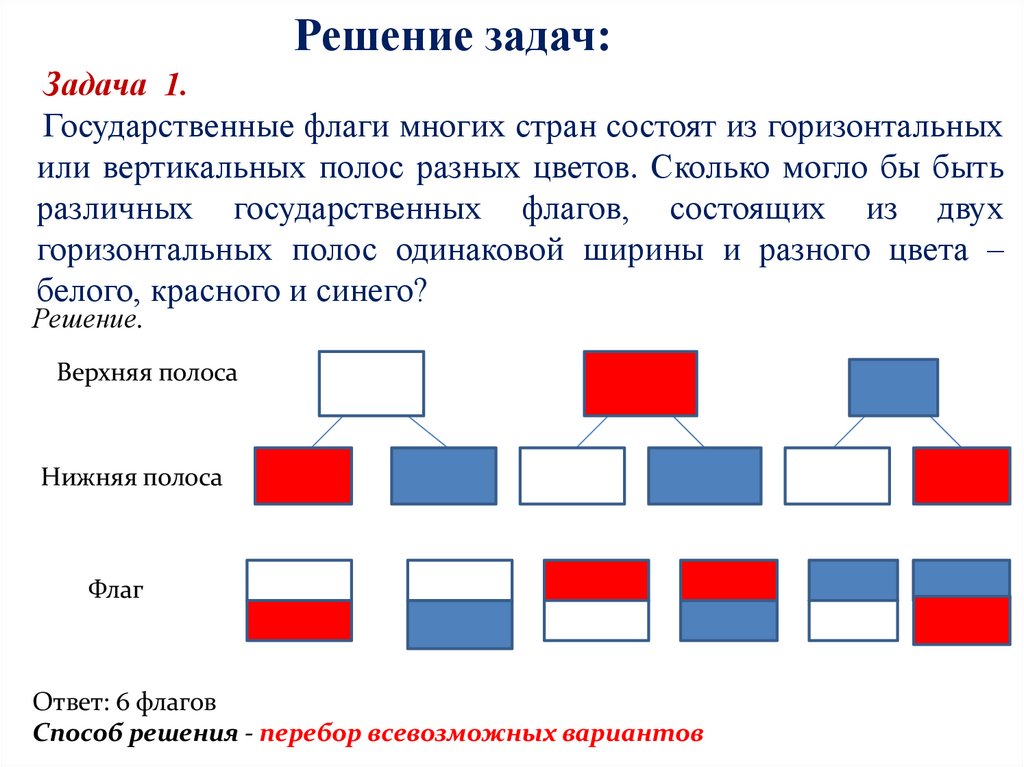 Решение задач:

Задача 1.

Государственные флаги многих стран состоят из горизонтальных или вертикальных полос разных цветов. Сколько могло бы быть различных государственных флагов, состоящих из двух горизонтальных полос одинаковой ширины и разного цвета – белого, красного и синего?

Решение.

Верхняя полоса

Нижняя полоса

Флаг

Ответ: 6 флагов

Способ решения - перебор всевозможных вариантов